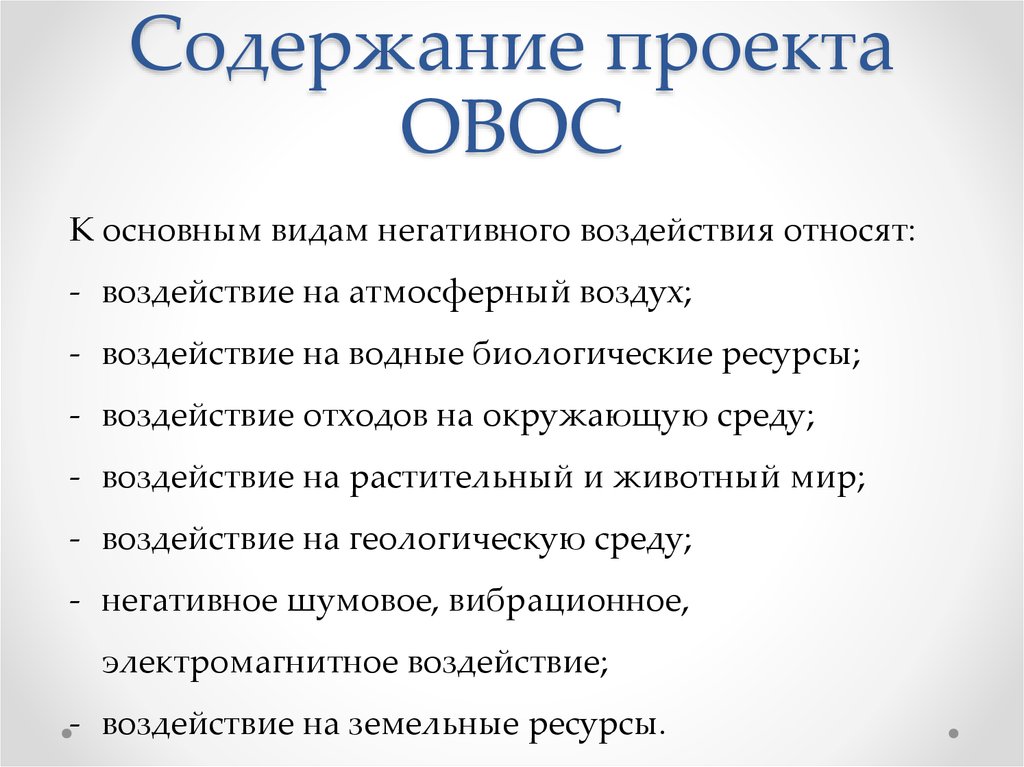 Содержание проекта ОВОС

К основным видам негативного воздействия относят:
- воздействие на атмосферный воздух;
- воздействие на водные биологические ресурсы;
- воздействие отходов на окружающую среду;
- воздействие на растительный и животный мир;
- воздействие на геологическую среду;
- негативное шумовое, вибрационное, электромагнитное воздействие;
- воздействие на земельные ресурсы.